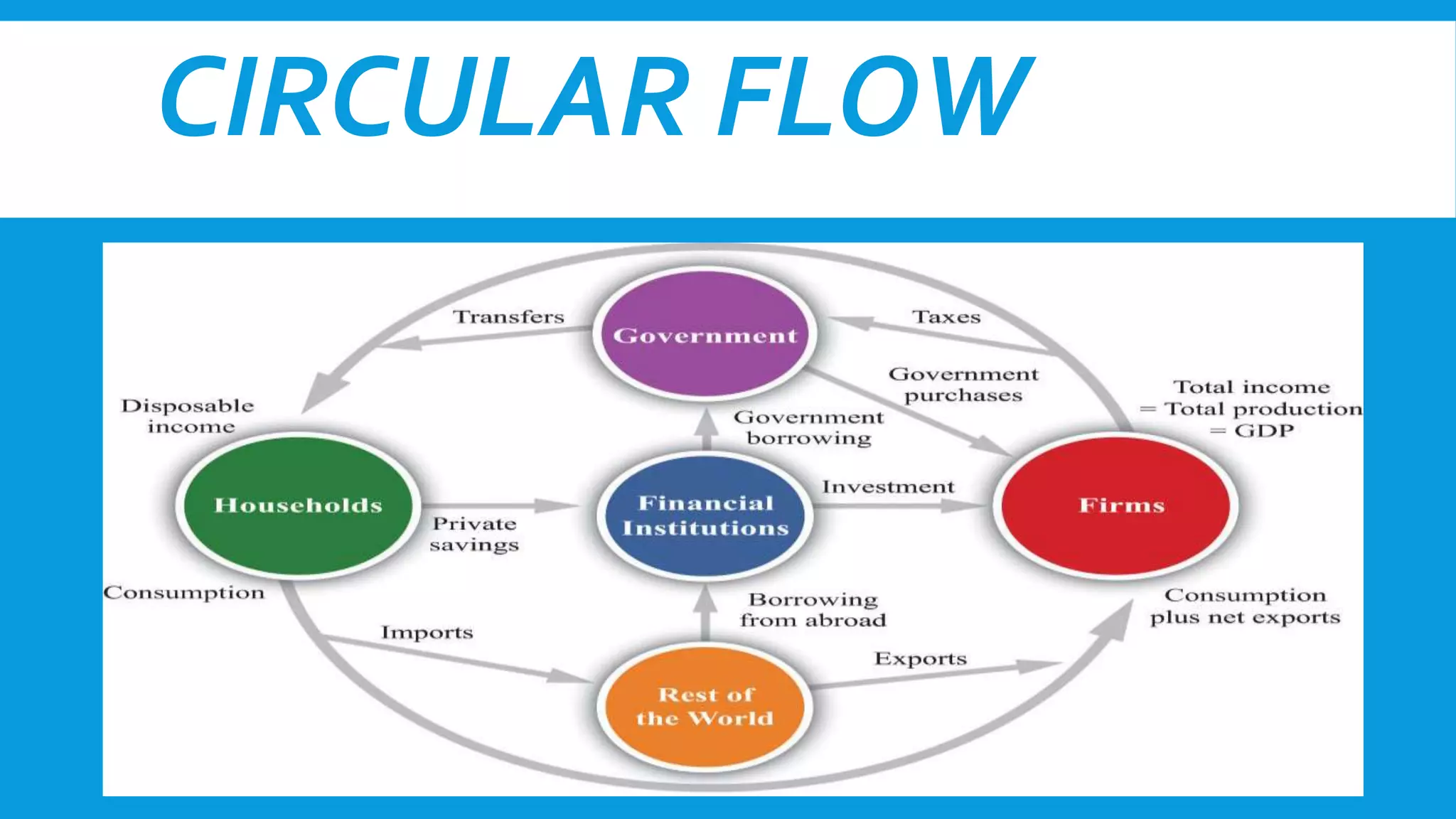 CIRCULAR FLOW

Transfers

Government

Taxes

Government purchases

Disposable income

Government borrowing

Total income = Total production = GDP

Households

Private savings

Financial Institutions

Investment

Firms

Consumption

Borrowing from abroad

Consumption plus net exports

Imports

Exports

Rest of the World